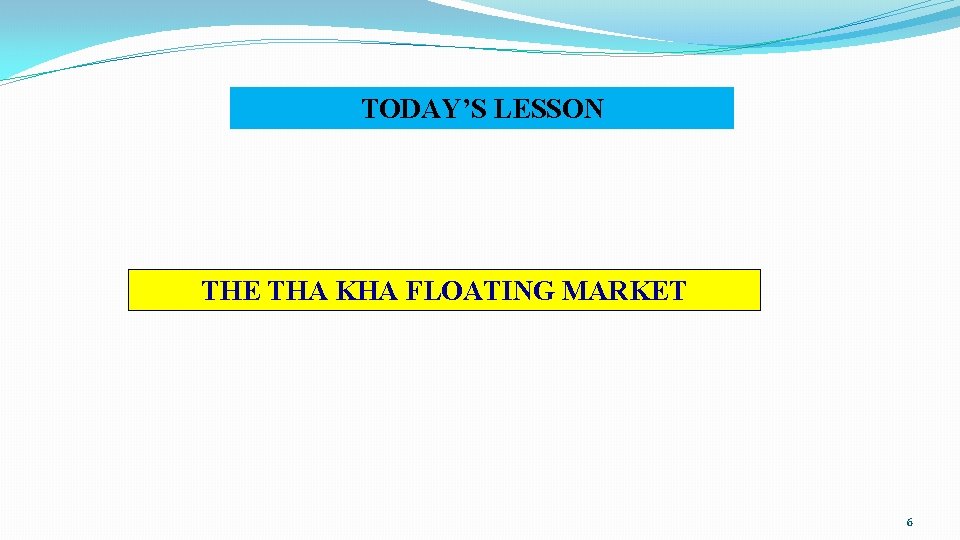 TODAY’S LESSON

THE THA KHA FLOATING MARKET

6